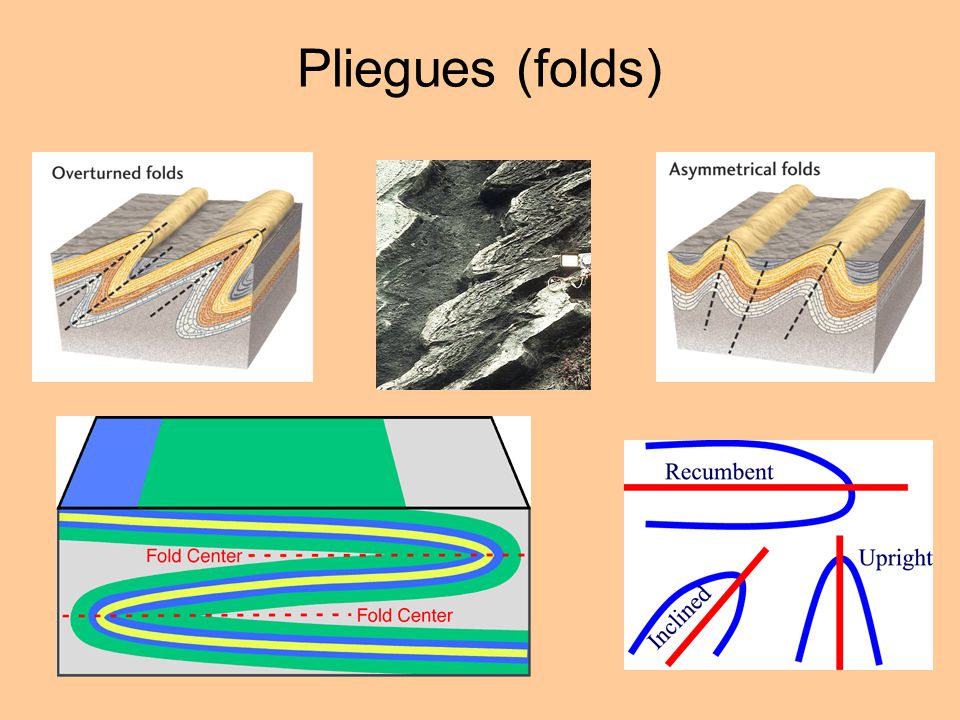 Pliegues (folds)

Overturned folds

Asymmetrical folds

Fold Center

Fold Center

Recumbent

Inclined

Upright